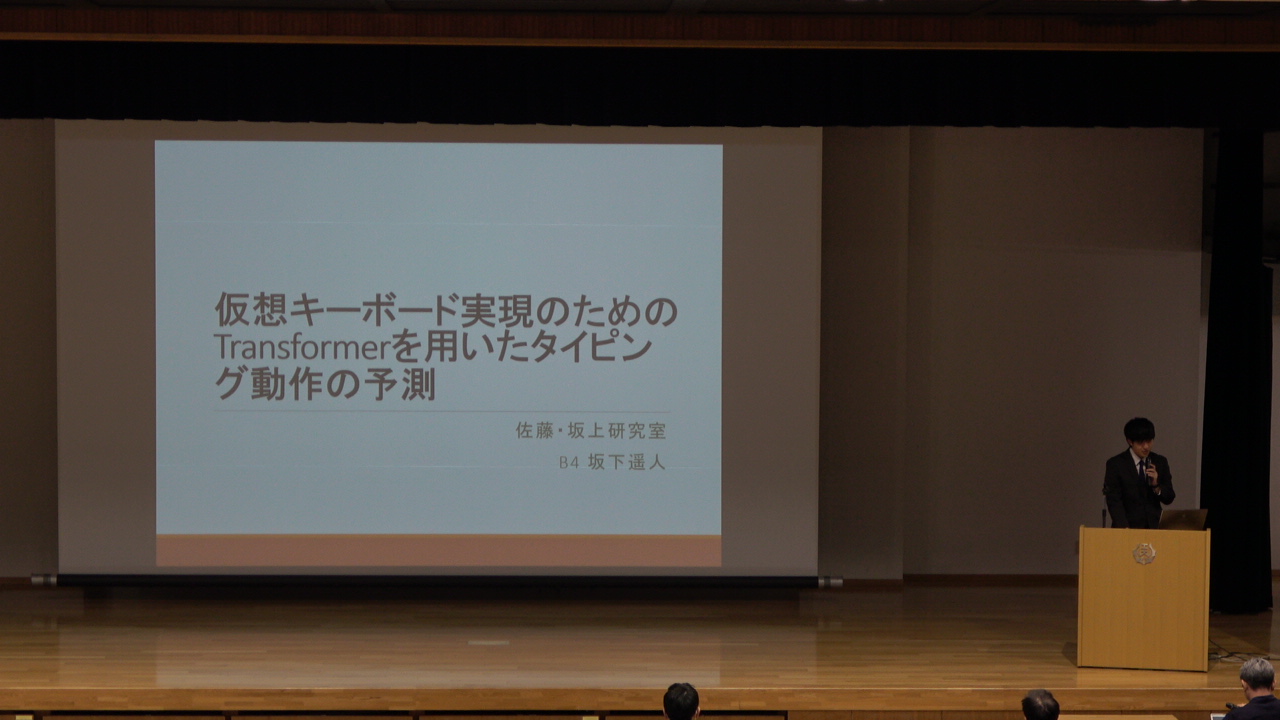 仮想キーボード実現のためのTransformerを用いたタイピング動作の予測

佐藤・坂上研究室

B4 坂下遥人